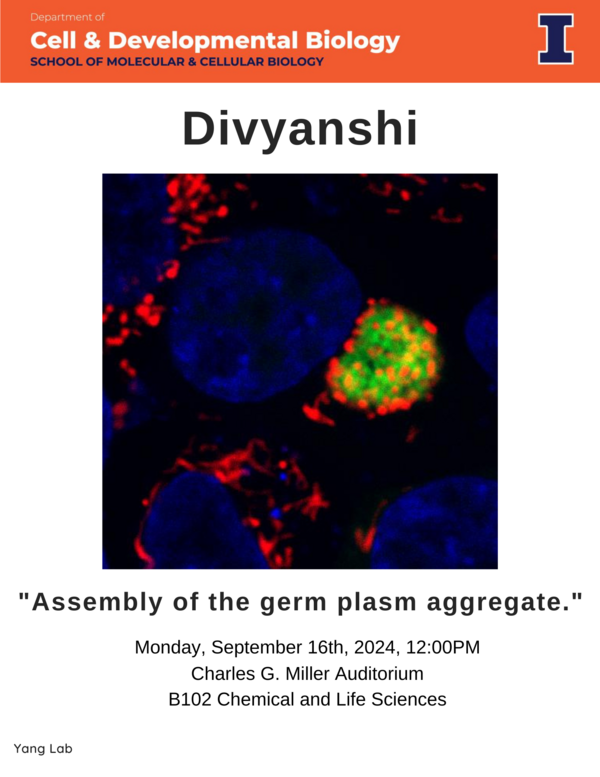 Department of
Cell & Developmental Biology
SCHOOL OF MOLECULAR & CELLULAR BIOLOGY

I

Divyanshi

"Assembly of the germ plasm aggregate."

Monday, September 16th, 2024, 12:00PM
Charles G. Miller Auditorium
B102 Chemical and Life Sciences

Yang Lab